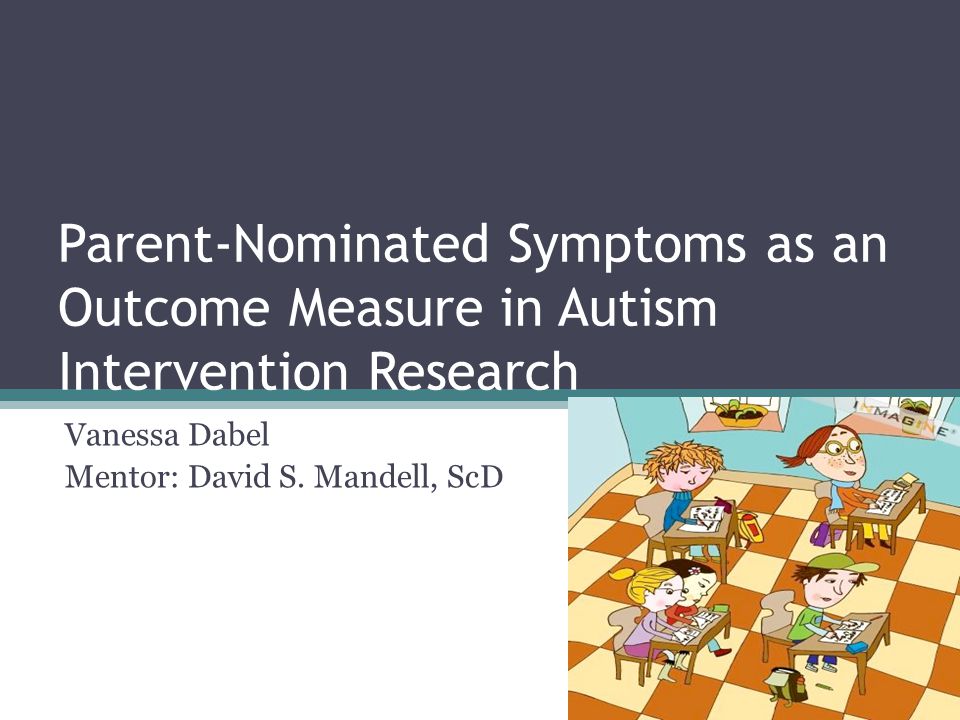 Parent-Nominated Symptoms as an Outcome Measure in Autism Intervention Research

Vanessa Dabel
Mentor: David S. Mandell, ScD

IMAGINE